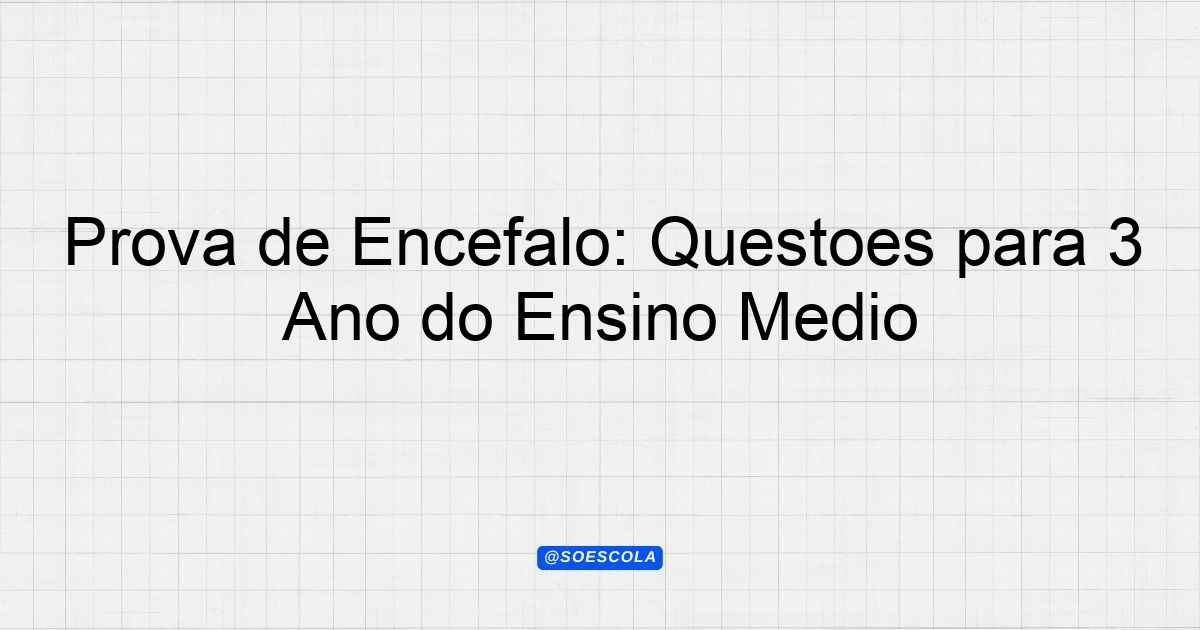 Prova de Encefalo: Questoes para 3 Ano do Ensino Medio

@SOESCOLA